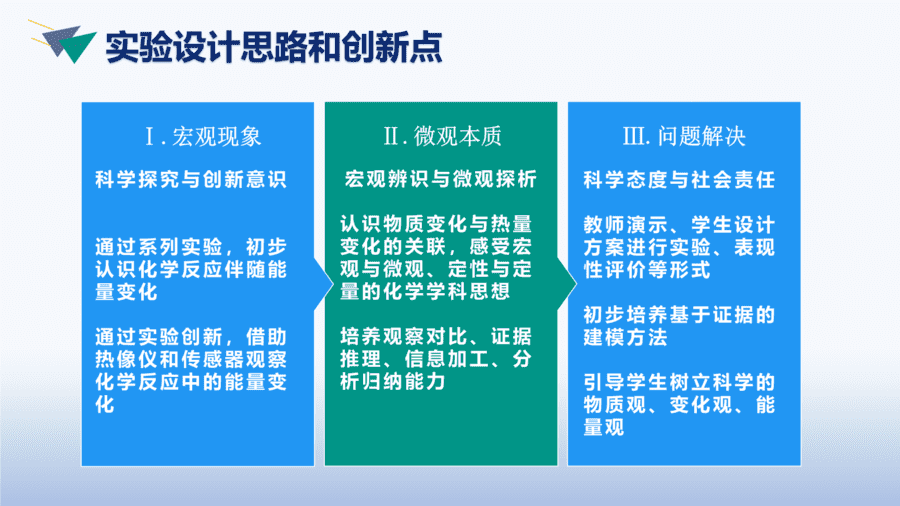 实验设计思路和创新点

Ⅰ. 宏观现象

科学探究与创新意识

通过系列实验，初步认识化学反应伴随能量变化

通过实验创新，借助热像仪和传感器观察化学反应中的能量变化

Ⅱ. 微观本质

宏观辨识与微观探析

认识物质变化与热量变化的关联，感受宏观与微观、定性与定量的化学学科思想

培养观察对比、证据推理、信息加工、分析归纳能力

Ⅲ. 问题解决

科学态度与社会责任

教师演示、学生设计方案进行实验、表现性评价等形式

初步培养基于证据的建模方法

引导学生树立科学的物质观、变化观、能量观